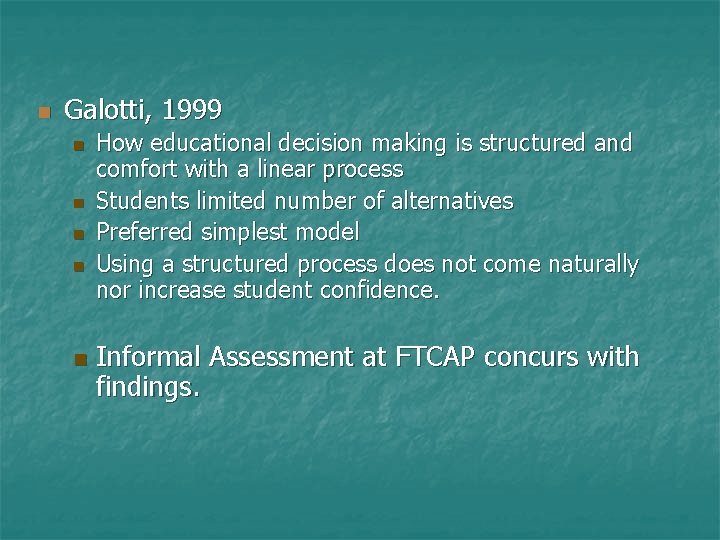 Galotti, 1999

How educational decision making is structured and comfort with a linear process

Students limited number of alternatives

Preferred simplest model

Using a structured process does not come naturally nor increase student confidence.

Informal Assessment at FTCAP concurs with findings.